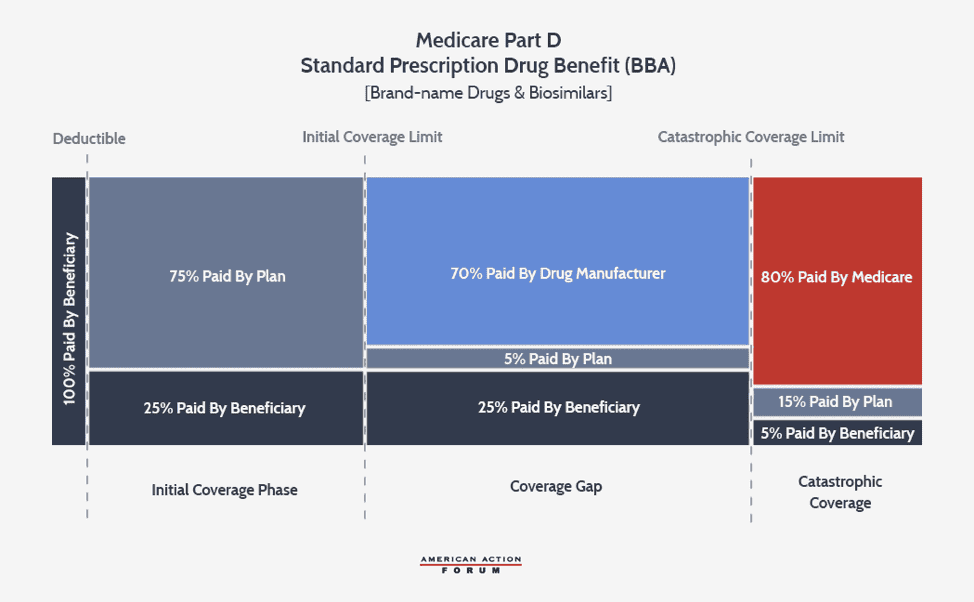 Medicare Part D
Standard Prescription Drug Benefit (BBA)
[Brand-name Drugs & Biosimilars]

Deductible

Initial Coverage Limit

Catastrophic Coverage Limit

100% Paid By Beneficiary

75% Paid By Plan

25% Paid By Beneficiary

70% Paid By Drug Manufacturer

5% Paid By Plan

25% Paid By Beneficiary

80% Paid By Medicare

15% Paid By Plan

5% Paid By Beneficiary

Initial Coverage Phase

Coverage Gap

Catastrophic Coverage

AMERICAN ACTION FORUM